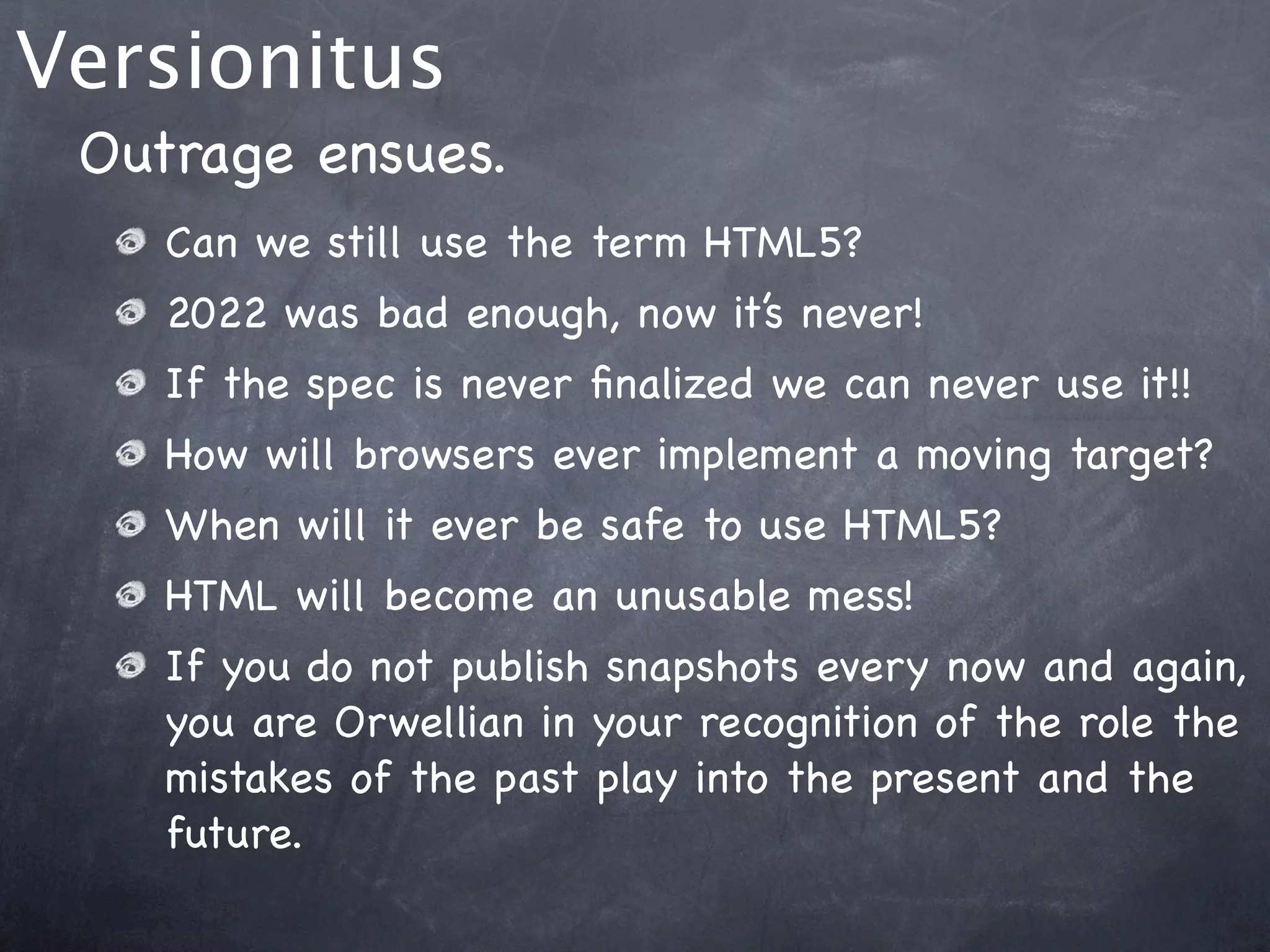 Versionitus

Outrage ensues.

Can we still use the term HTML5?

2022 was bad enough, now it's never!

If the spec is never finalized we can never use it!!

How will browsers ever implement a moving target?

When will it ever be safe to use HTML5?

HTML will become an unusable mess!

If you do not publish snapshots every now and again, you are Orwellian in your recognition of the role the mistakes of the past play into the present and the future.